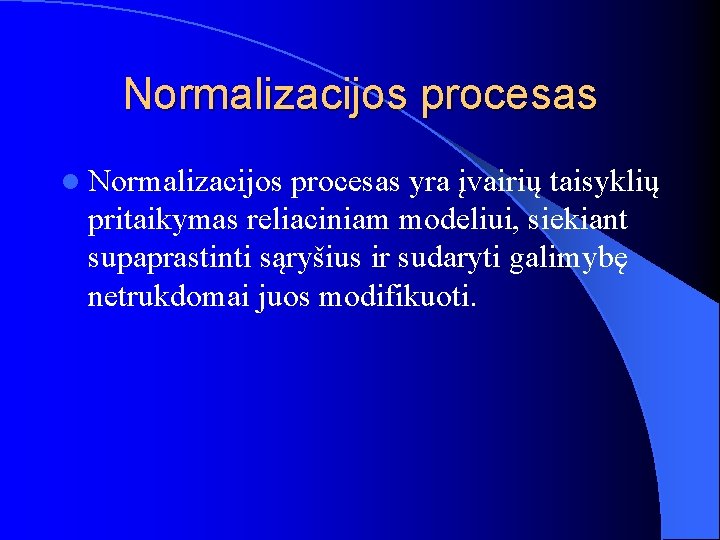 Normalizacijos procesas

Normalizacijos procesas yra įvairių taisyklių pritaikymas reliaciniam modeliui, siekiant supaprastinti sąryšius ir sudaryti galimybę netrukdomai juos modifikuoti.